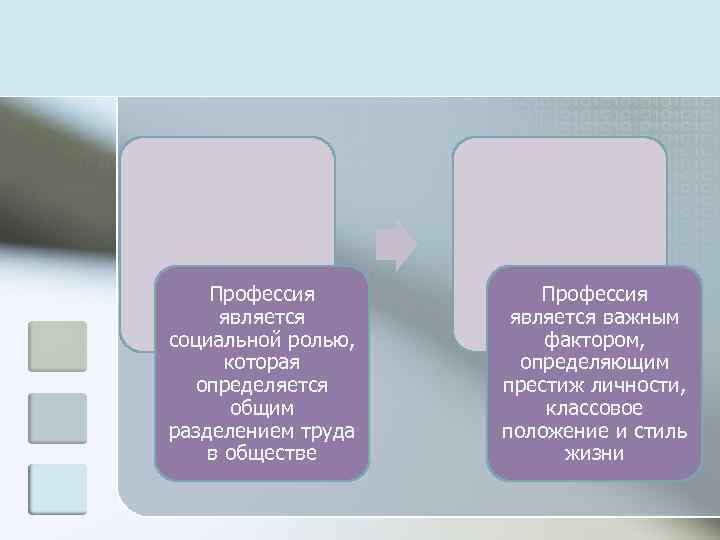 Профессия является социальной ролью, которая определяется общим разделением труда в обществе

Профессия является важным фактором, определяющим престиж личности, классовое положение и стиль жизни